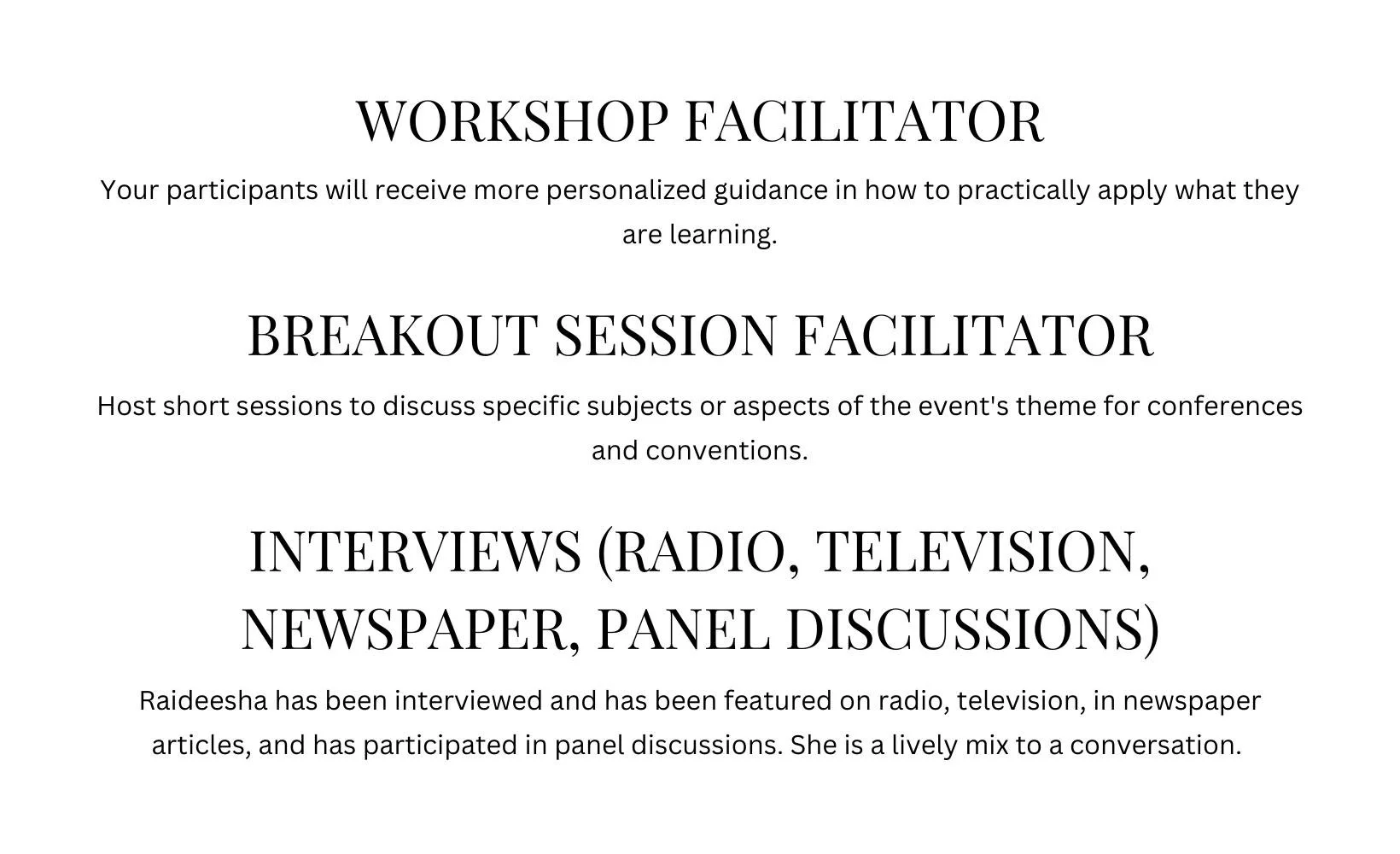 WORKSHOP FACILITATOR

Your participants will receive more personalized guidance in how to practically apply what they are learning.

BREAKOUT SESSION FACILITATOR

Host short sessions to discuss specific subjects or aspects of the event's theme for conferences and conventions.

INTERVIEWS (RADIO, TELEVISION, NEWSPAPER, PANEL DISCUSSIONS)

Raideesha has been interviewed and has been featured on radio, television, in newspaper articles, and has participated in panel discussions. She is a lively mix to a conversation.